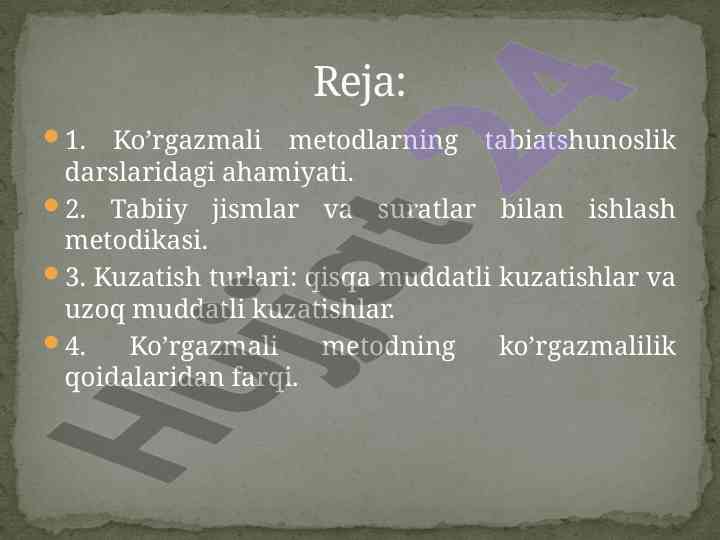 Reja:

1. Ko’rgazmali metodlarning tabiatshunoslik darslaridagi ahamiyati.

2. Tabiiy jismlar va suratlar bilan ishlash metodikasi.

3. Kuzatish turlari: qisqa muddatli kuzatishlar va uzoq muddatli kuzatishlar.

4. Ko’rgazmali metodning ko’rgazmalilik qoidalaridan farqi.

Hujjat 24